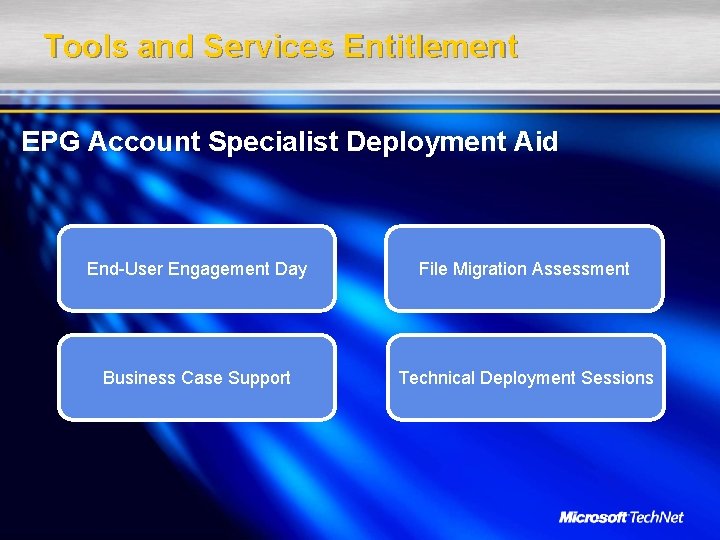 Tools and Services Entitlement

EPG Account Specialist Deployment Aid

End-User Engagement Day

File Migration Assessment

Business Case Support

Technical Deployment Sessions

Microsoft TechNet